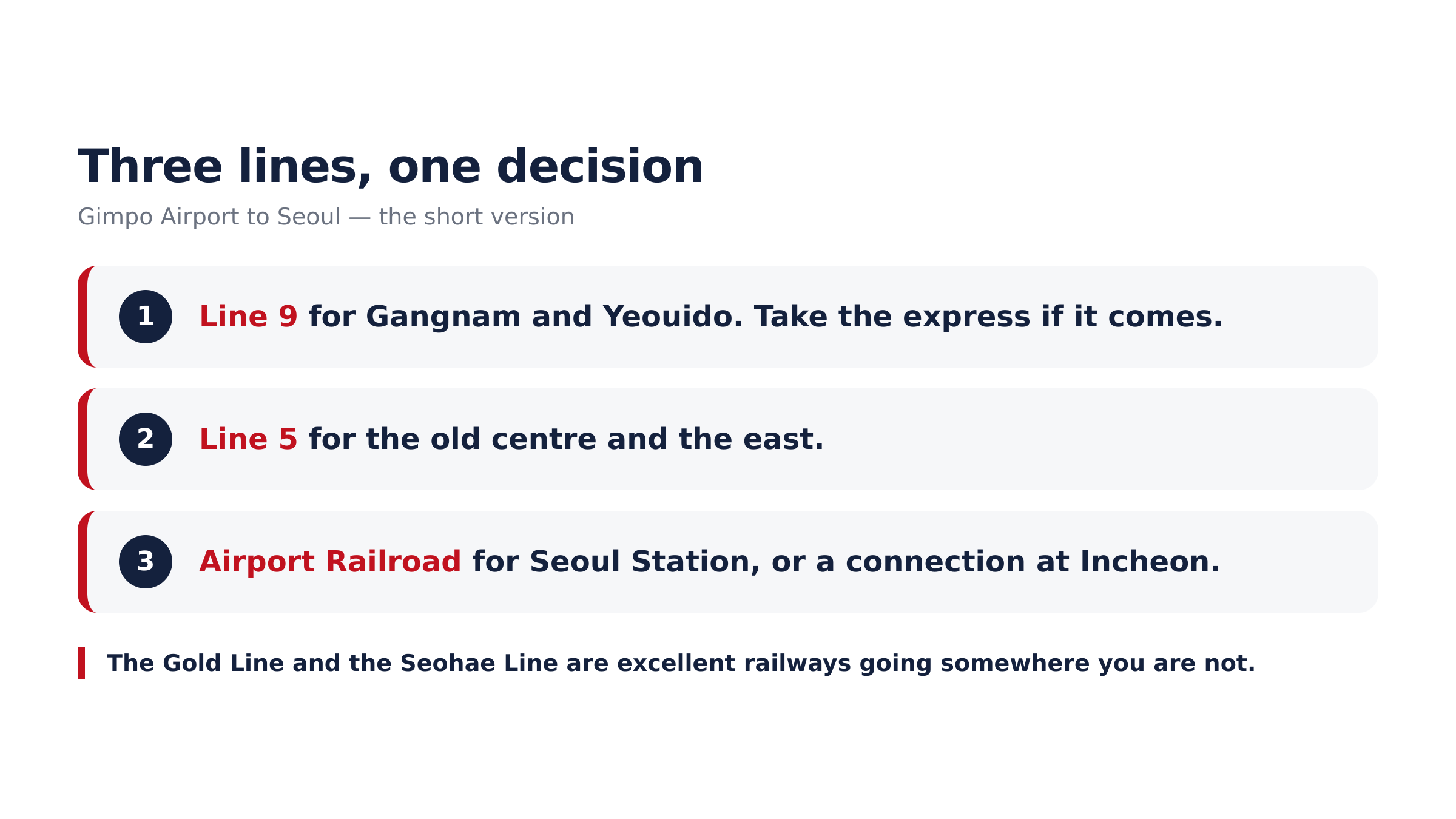 Three lines, one decision

Gimpo Airport to Seoul — the short version

1 Line 9 for Gangnam and Yeouido. Take the express if it comes.

2 Line 5 for the old centre and the east.

3 Airport Railroad for Seoul Station, or a connection at Incheon.

The Gold Line and the Seohae Line are excellent railways going somewhere you are not.